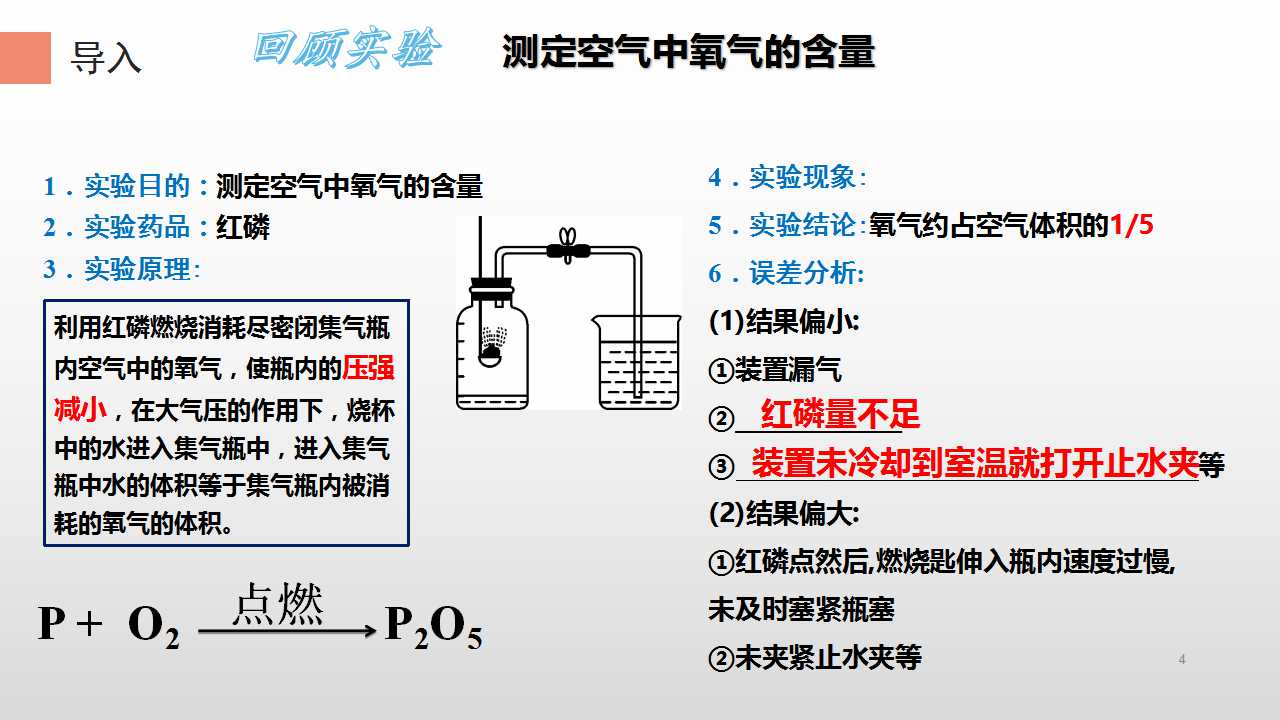 导入

回顾实验 测定空气中氧气的含量

1．实验目的：测定空气中氧气的含量
2．实验药品：红磷
3．实验原理：

利用红磷燃烧消耗尽密闭集气瓶内空气中的氧气，使瓶内的压强减小，在大气压的作用下，烧杯中的水进入集气瓶中，进入集气瓶中水的体积等于集气瓶内被消耗的氧气的体积。

$P + O_2 \xrightarrow{点燃} P_2O_5$

4．实验现象：
5．实验结论：氧气约占空气体积的1/5
6．误差分析：
(1)结果偏小：
①装置漏气
② 红磷量不足
③ 装置未冷却到室温就打开止水夹等
(2)结果偏大：
①红磷点然后,燃烧匙伸入瓶内速度过慢,未及时塞紧瓶塞
②未夹紧止水夹等

4